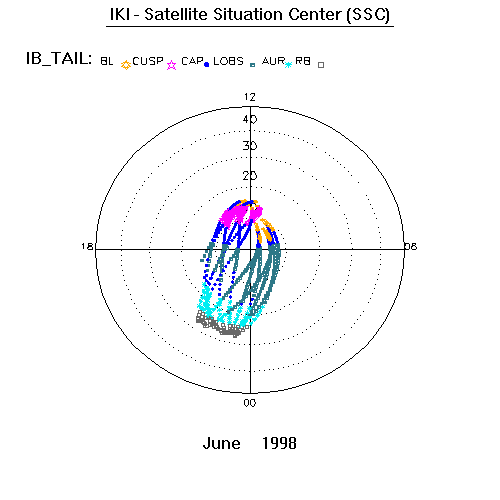 IKI - Satellite Situation Center (SSC)

IB_TAIL: BL CUSP CAP LOBS AUR RB

12

40

30

20

18

06

00

June 1998